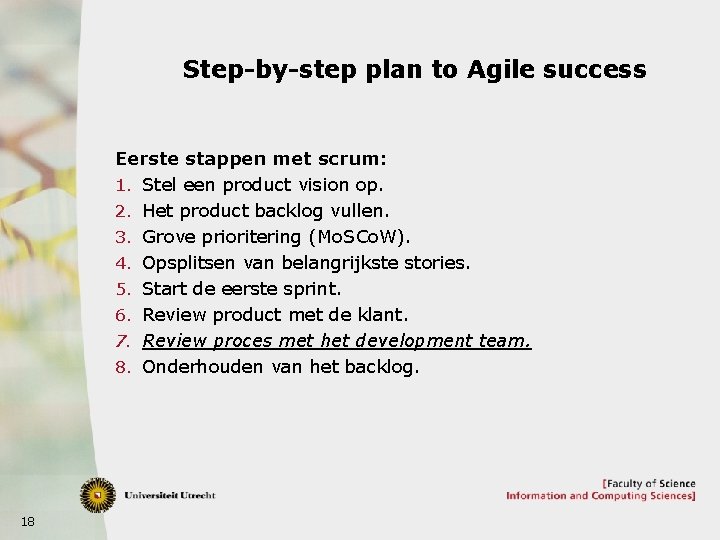 Step-by-step plan to Agile success

Eerste stappen met scrum:
1. Stel een product vision op.
2. Het product backlog vullen.
3. Grove prioritering (MoSCoW).
4. Opsplitsen van belangrijkste stories.
5. Start de eerste sprint.
6. Review product met de klant.
7. Review proces met het development team.
8. Onderhouden van het backlog.

Universiteit Utrecht

[Faculty of Science
Information and Computing Sciences]

18